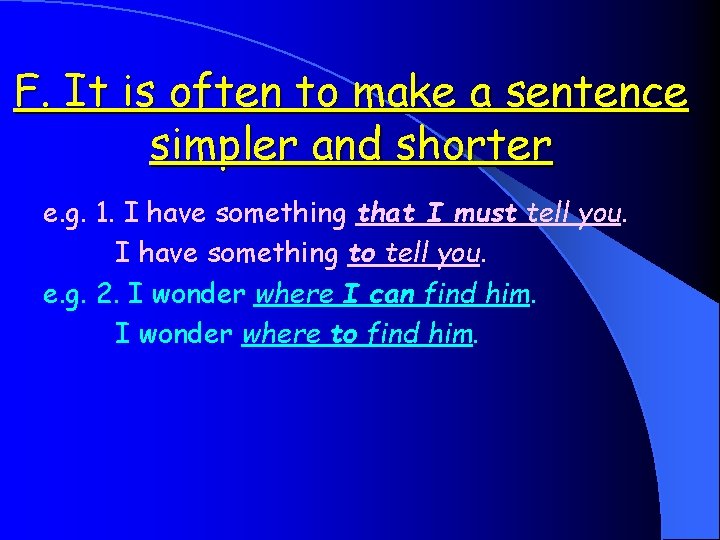 F. It is often to make a sentence simpler and shorter

e.g. 1. I have something that I must tell you.
I have something to tell you.
e.g. 2. I wonder where I can find him.
I wonder where to find him.